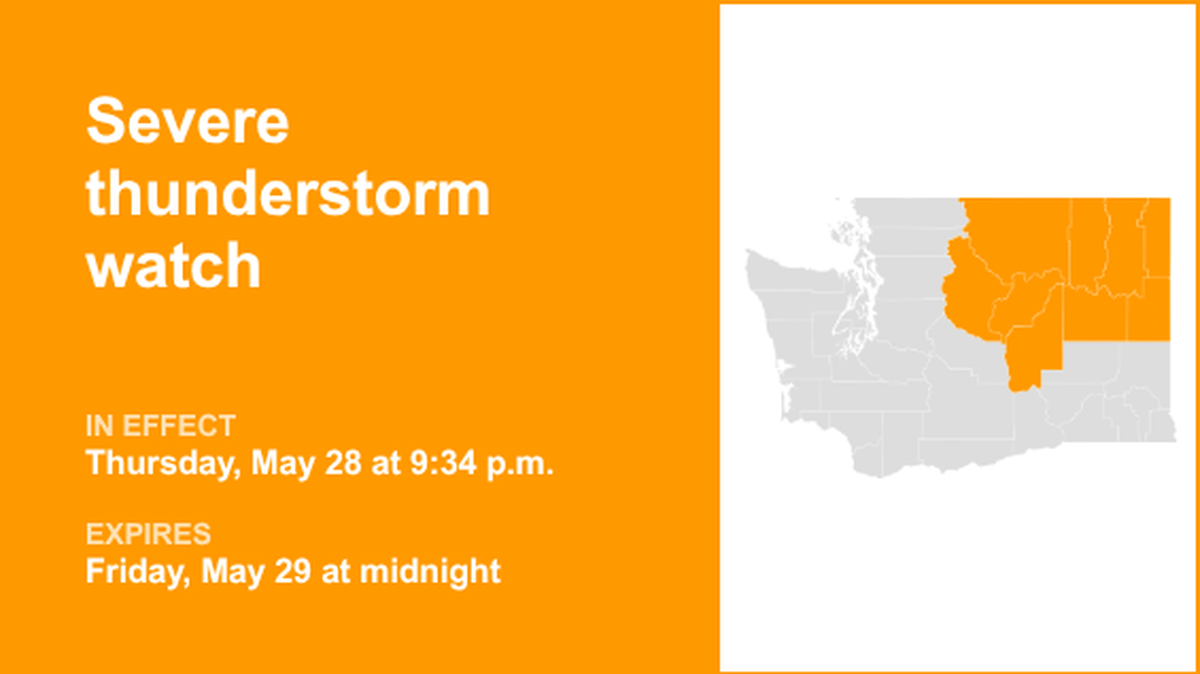 Severe thunderstorm watch

IN EFFECT
Thursday, May 28 at 9:34 p.m.

EXPIRES
Friday, May 29 at midnight